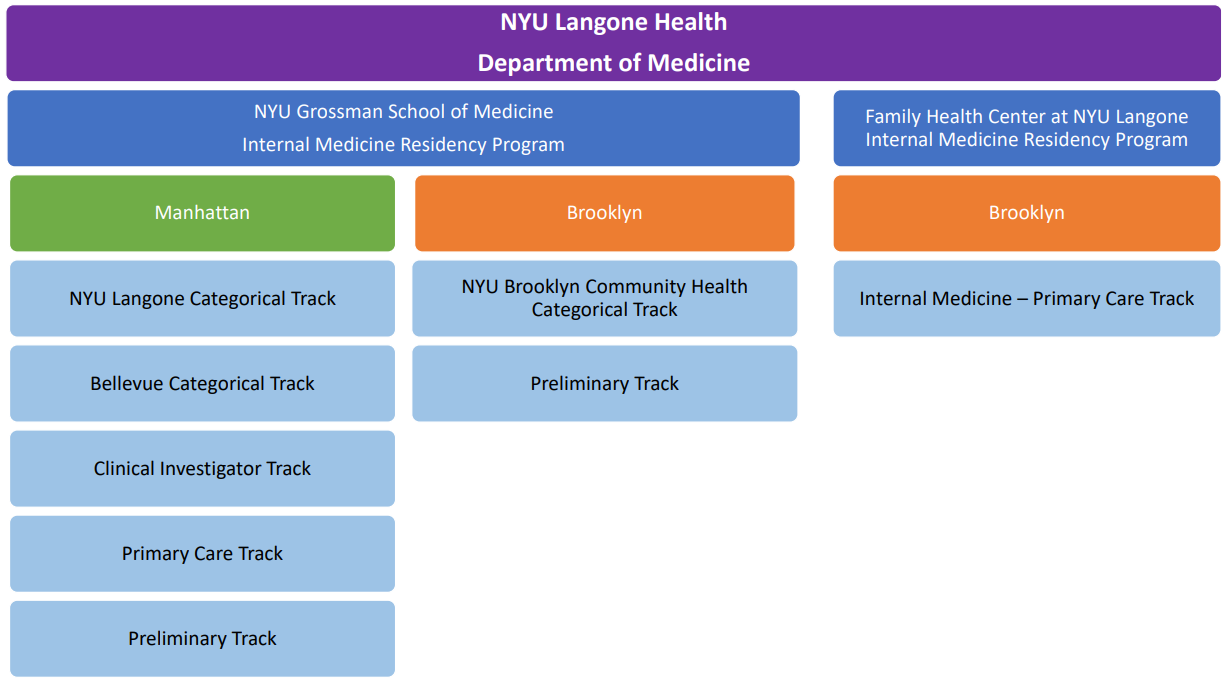 NYU Langone Health
Department of Medicine

NYU Grossman School of Medicine
Internal Medicine Residency Program

Manhattan

NYU Langone Categorical Track

Bellevue Categorical Track

Clinical Investigator Track

Primary Care Track

Preliminary Track

Brooklyn

NYU Brooklyn Community Health Categorical Track

Preliminary Track

Family Health Center at NYU Langone
Internal Medicine Residency Program

Brooklyn

Internal Medicine – Primary Care Track